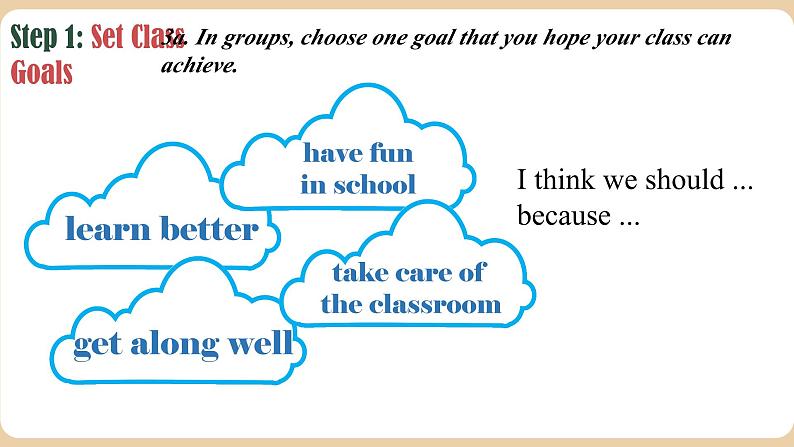 Step 1: Set Class Goals

3a. In groups, choose one goal that you hope your class can achieve.

have fun in school

learn better

take care of the classroom

get along well

I think we should ... because ...